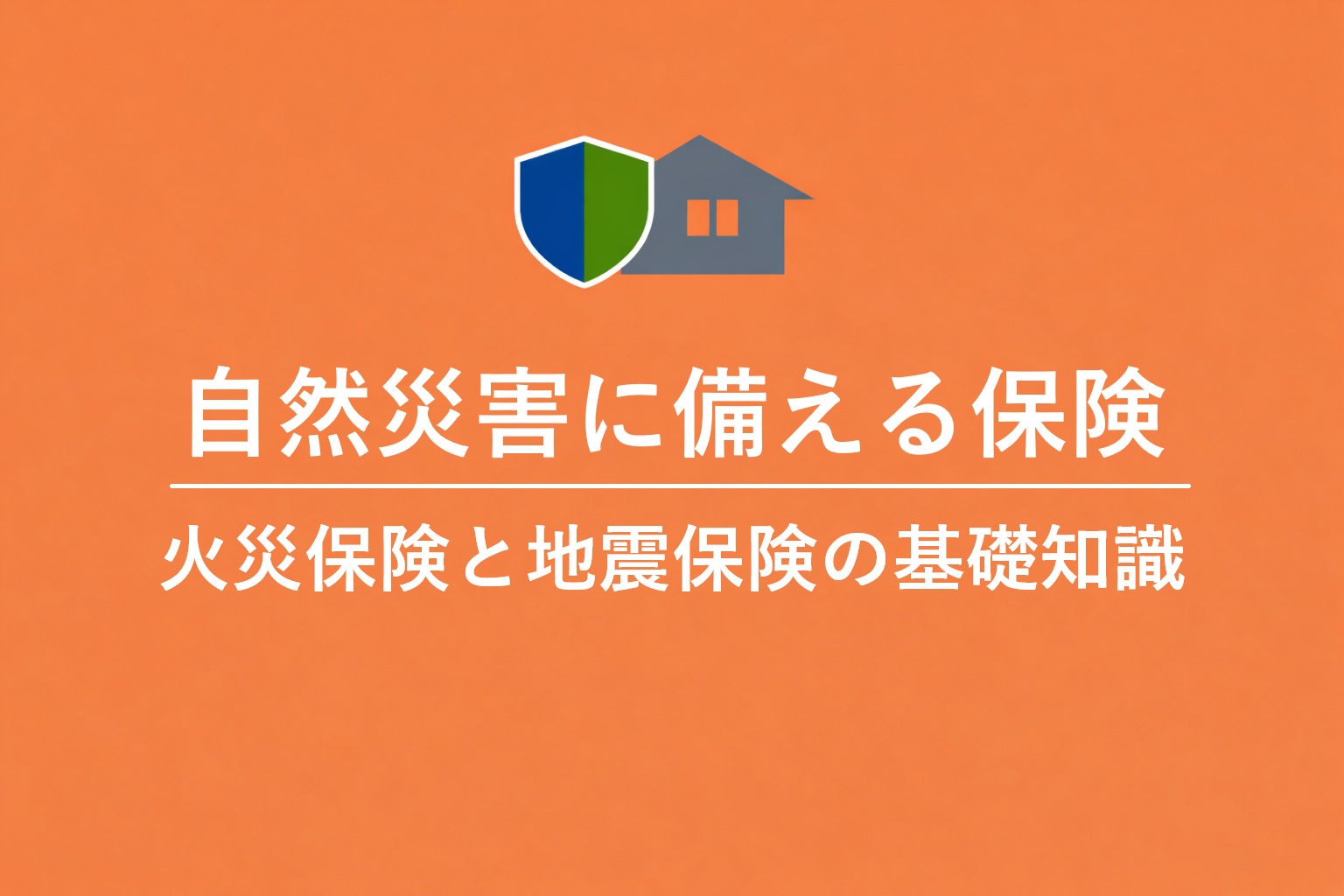 自然災害に備える保険

火災保険と地震保険の基礎知識